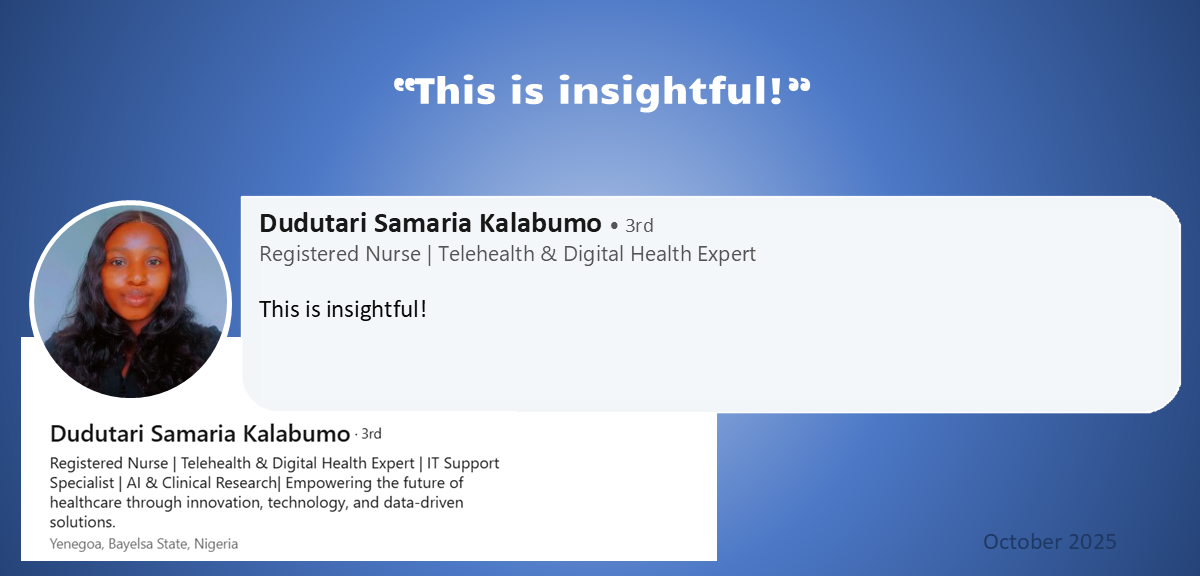 “This is insightful!”

Dudutari Samaria Kalabumo • 3rd
Registered Nurse | Telehealth & Digital Health Expert

This is insightful!

Dudutari Samaria Kalabumo · 3rd
Registered Nurse | Telehealth & Digital Health Expert | IT Support Specialist | AI & Clinical Research| Empowering the future of healthcare through innovation, technology, and data-driven solutions.
Yenegoa, Bayelsa State, Nigeria

October 2025